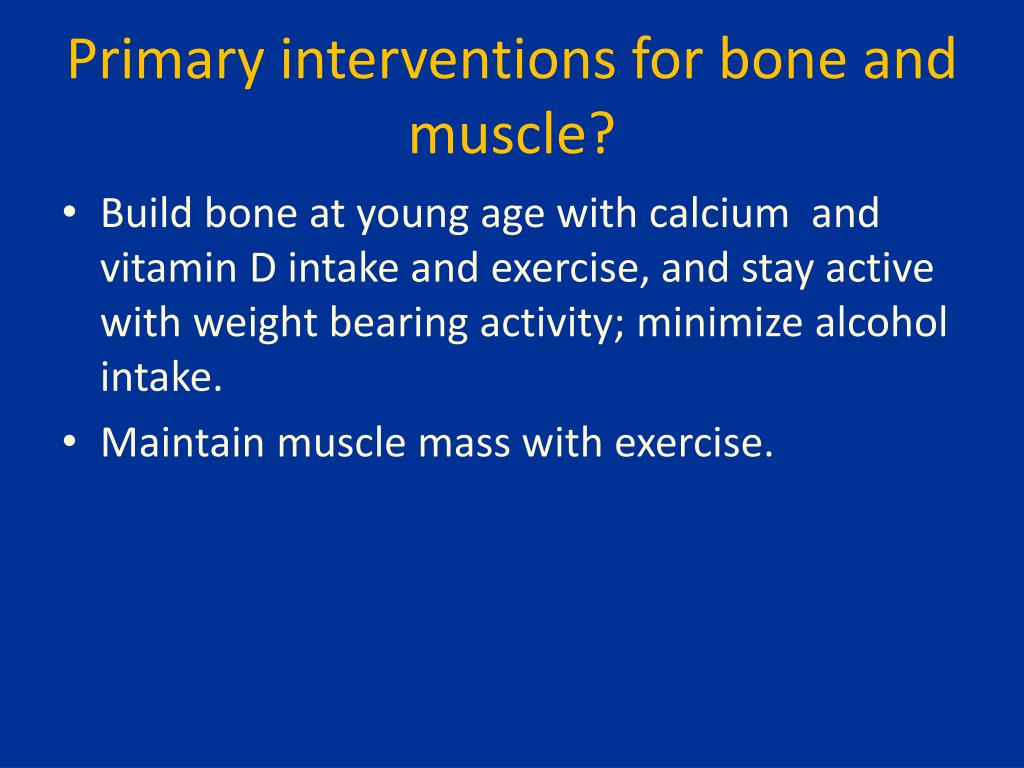 Primary interventions for bone and muscle?

• Build bone at young age with calcium and vitamin D intake and exercise, and stay active with weight bearing activity; minimize alcohol intake.

• Maintain muscle mass with exercise.